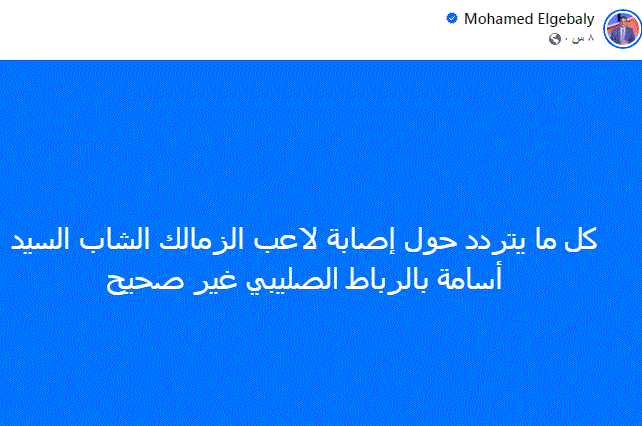 Mohamed Elgebaly
٨ س ·

كل ما يتردد حول إصابة لاعب الزمالك الشاب السيد أسامة بالرباط الصليبي غير صحيح